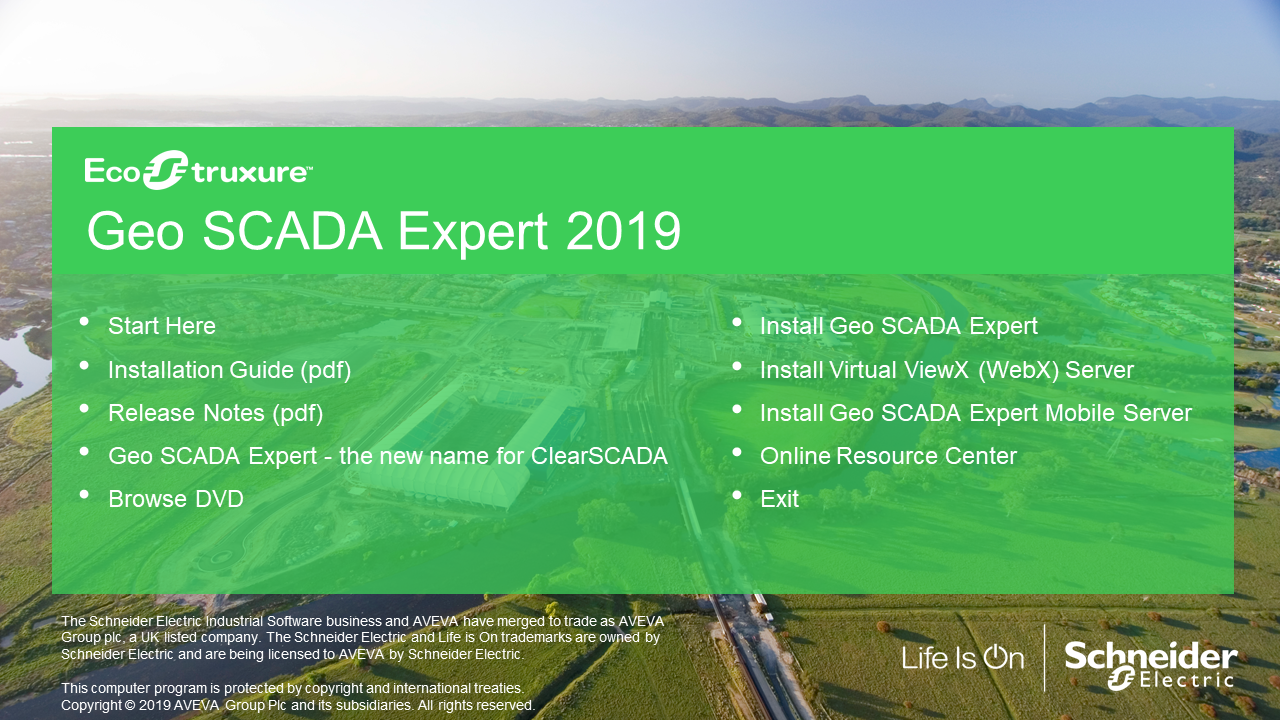 EcoStruxure™

Geo SCADA Expert 2019

- Start Here
- Installation Guide (pdf)
- Release Notes (pdf)
- Geo SCADA Expert - the new name for ClearSCADA
- Browse DVD

- Install Geo SCADA Expert
- Install Virtual ViewX (WebX) Server
- Install Geo SCADA Expert Mobile Server
- Online Resource Center
- Exit

The Schneider Electric Industrial Software business and AVEVA have merged to trade as AVEVA Group plc, a UK listed company. The Schneider Electric and Life is On trademarks are owned by Schneider Electric and are being licensed to AVEVA by Schneider Electric.

This computer program is protected by copyright and international treaties. Copyright © 2019 AVEVA Group Plc and its subsidiaries. All rights reserved.

Life Is On

Schneider Electric